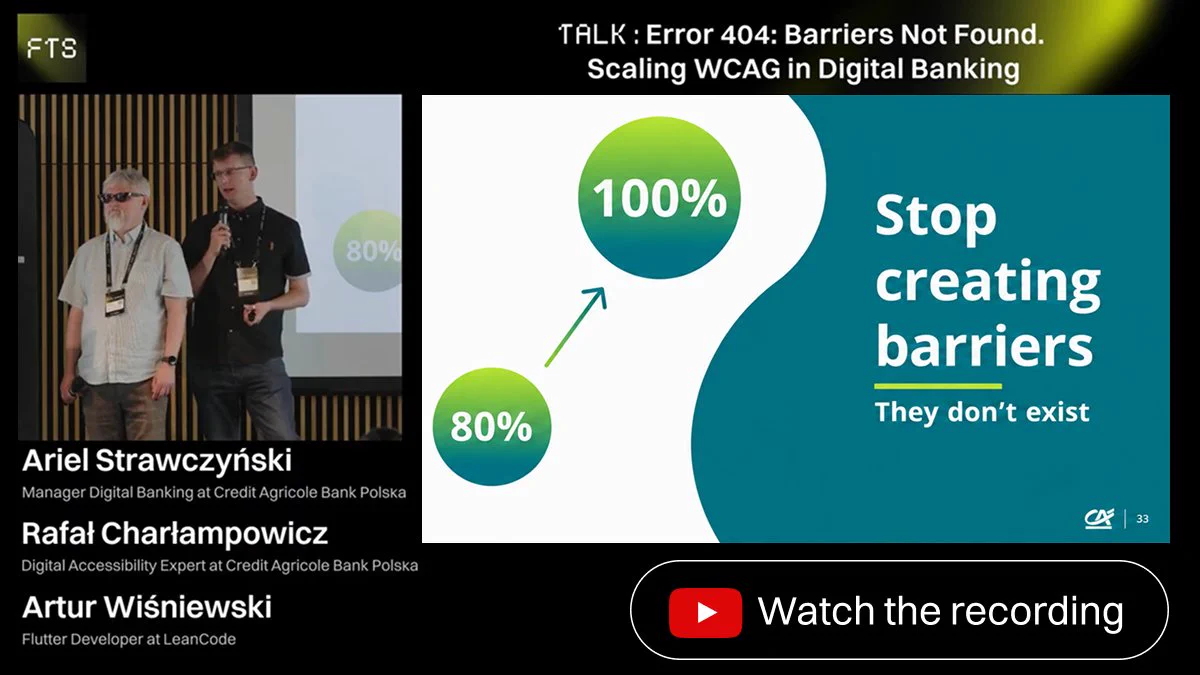 FTS

TALK : Error 404: Barriers Not Found. Scaling WCAG in Digital Banking

80%

Ariel Strawczyński
Manager Digital Banking at Credit Agricole Bank Polska

Rafał Charłampowicz
Digital Accessibility Expert at Credit Agricole Bank Polska

Artur Wiśniewski
Flutter Developer at LeanCode

100%

80%

Stop creating barriers

They don't exist

CA | 33

Watch the recording